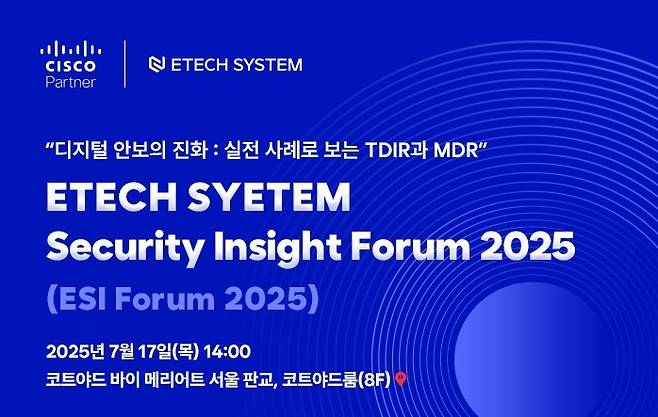 CISCO
Partner

ETECH SYSTEM

“디지털 안보의 진화 : 실전 사례로 보는 TDIR과 MDR”

ETECH SYETEM
Security Insight Forum 2025
(ESI Forum 2025)

2025년 7월 17일(목) 14:00
코트야드 바이 메리어트 서울 판교, 코트야드룸(8F)